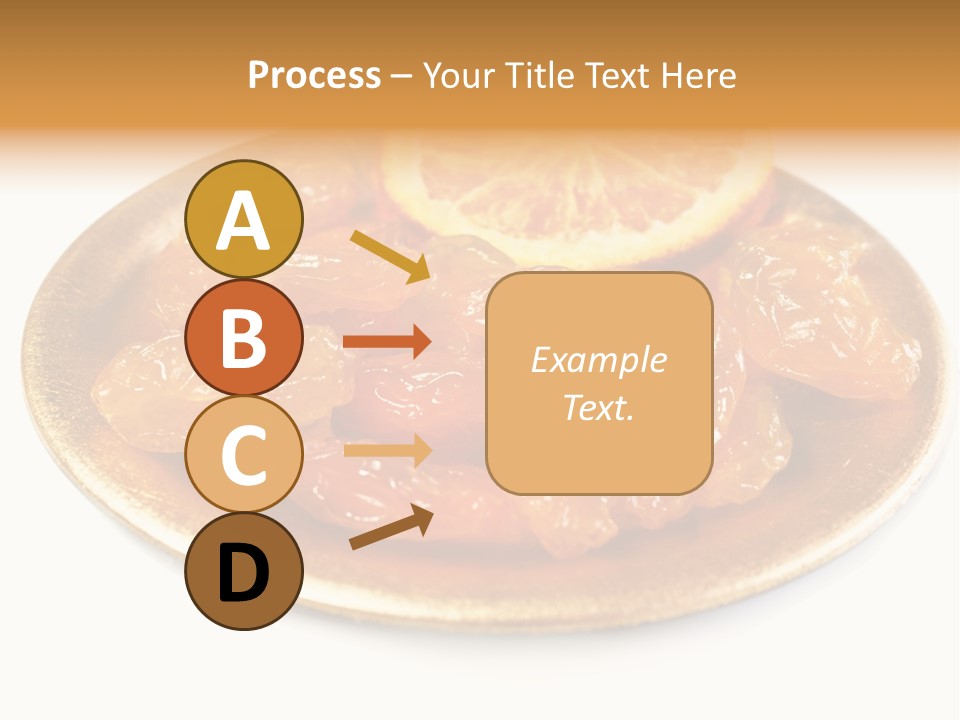 Process – Your Title Text Here

A

B

C

D

Example Text.